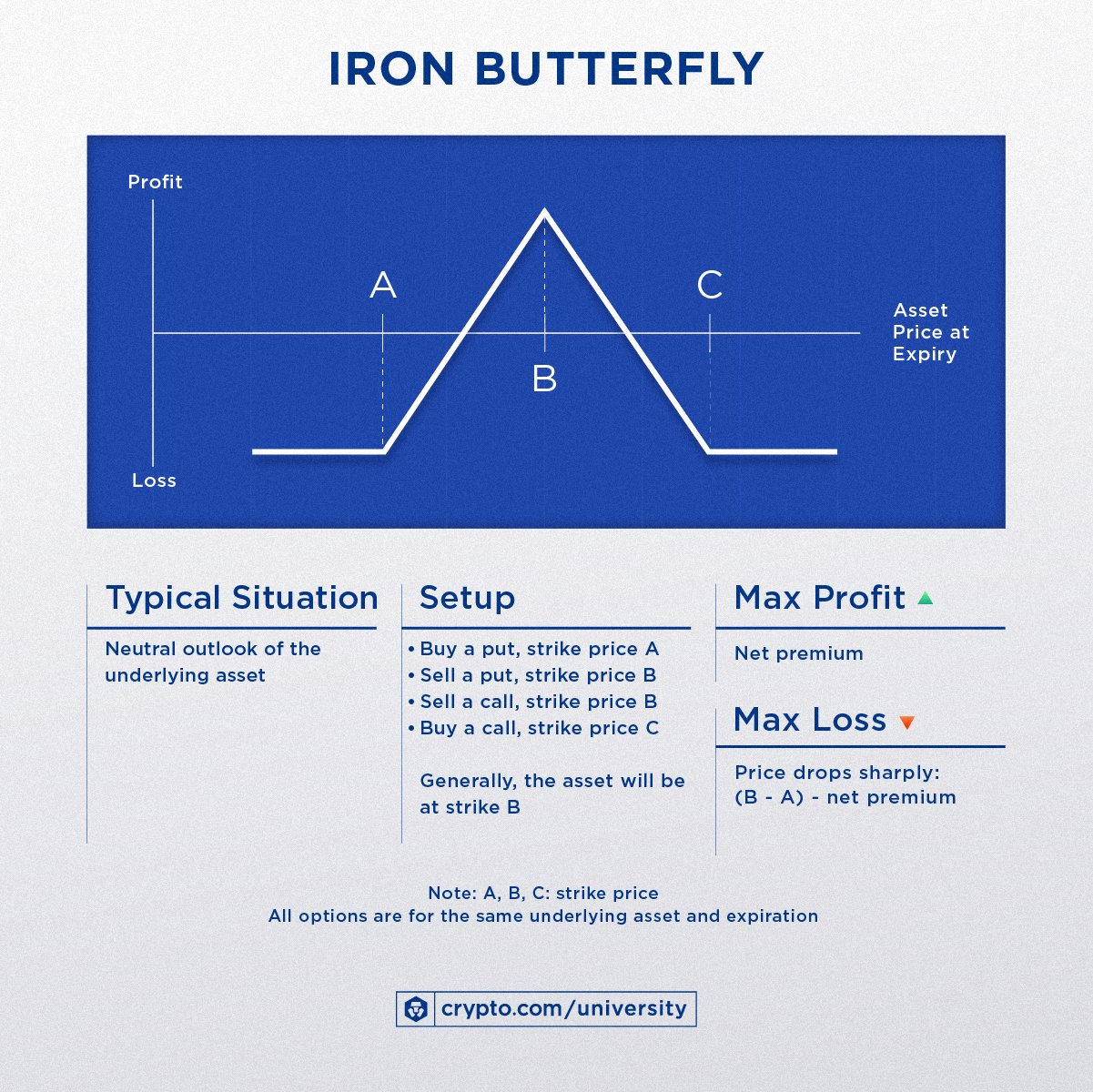 IRON BUTTERFLY

Profit

A

C

Asset Price at Expiry

B

Loss

Typical Situation

Neutral outlook of the underlying asset

Setup

• Buy a put, strike price A
• Sell a put, strike price B
• Sell a call, strike price B
• Buy a call, strike price C

Generally, the asset will be at strike B

Max Profit

Net premium

Max Loss

Price drops sharply:
(B - A) - net premium

Note: A, B, C: strike price
All options are for the same underlying asset and expiration

crypto.com/university